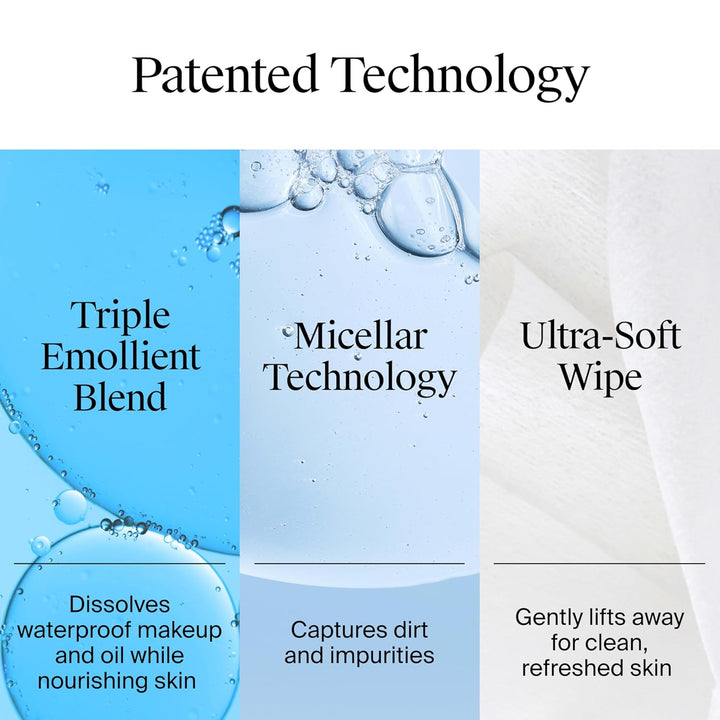 Patented Technology

Triple Emollient Blend

Dissolves waterproof makeup and oil while nourishing skin

Micellar Technology

Captures dirt and impurities

Ultra-Soft Wipe

Gently lifts away for clean, refreshed skin